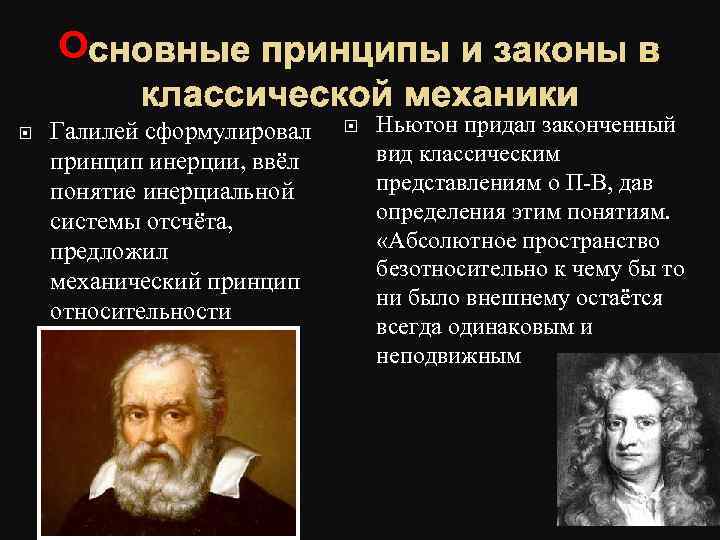 Основные принципы и законы в классической механики

Галилей сформулировал принцип инерции, ввёл понятие инерциальной системы отсчёта, предложил механический принцип относительности

Ньютон придал законченный вид классическим представлениям о П-В, дав определения этим понятиям. «Абсолютное пространство безотносительно к чему бы то ни было внешнему остаётся всегда одинаковым и неподвижным